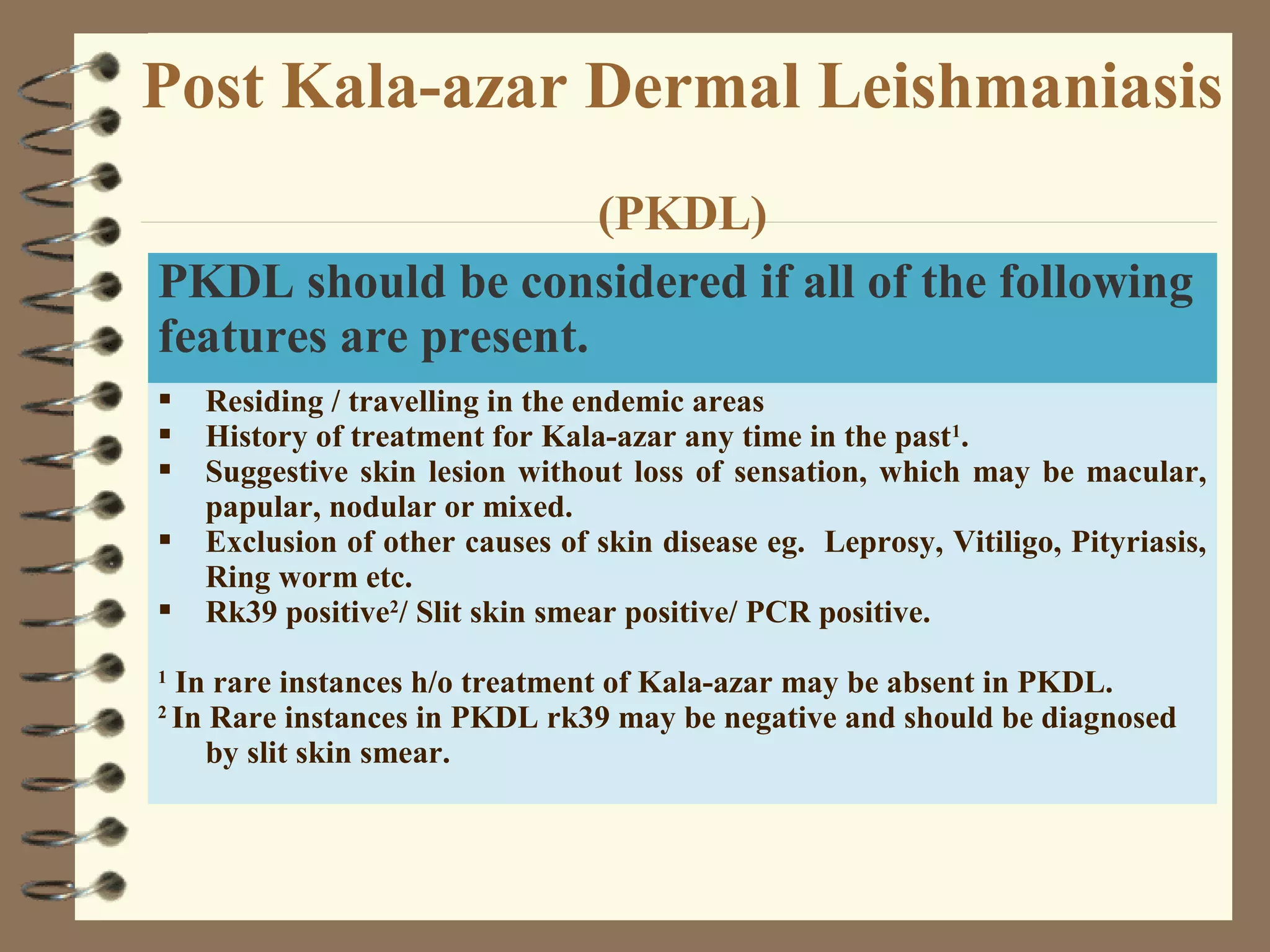 Post Kala-azar Dermal Leishmaniasis

(PKDL)

PKDL should be considered if all of the following features are present.

▪ Residing / travelling in the endemic areas
▪ History of treatment for Kala-azar any time in the past$^1$.
▪ Suggestive skin lesion without loss of sensation, which may be macular, papular, nodular or mixed.
▪ Exclusion of other causes of skin disease eg. Leprosy, Vitiligo, Pityriasis, Ring worm etc.
▪ Rk39 positive$^2$/ Slit skin smear positive/ PCR positive.

$^1$ In rare instances h/o treatment of Kala-azar may be absent in PKDL.
$^2$ In Rare instances in PKDL rk39 may be negative and should be diagnosed by slit skin smear.